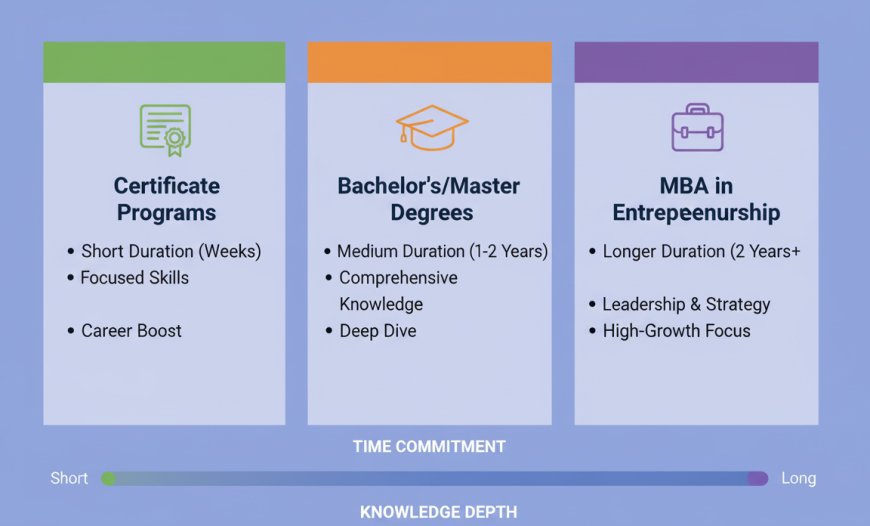 Certificate Programs

• Short Duration (Weeks)
• Focused Skills

• Career Boost

Bachelor's/Master Degrees

• Medium Duration (1-2 Years)
• Comprehensive Knowledge
• Deep Dive

MBA in Entrepeenurship

• Longer Duration (2 Years+

• Leadership & Strategy
• High-Growth Focus

TIME COMMITMENT

Short

Long

KNOWLEDGE DEPTH